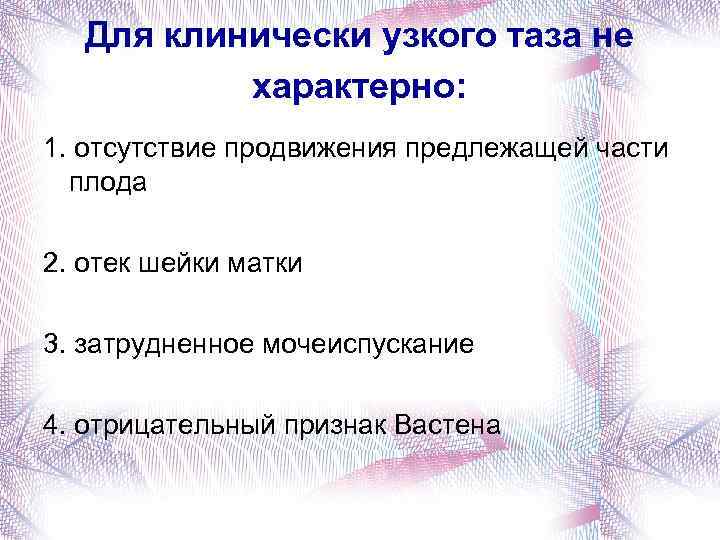 Для клинически узкого таза не характерно:

1. отсутствие продвижения предлежащей части плода

2. отек шейки матки

3. затрудненное мочеиспускание

4. отрицательный признак Вастена